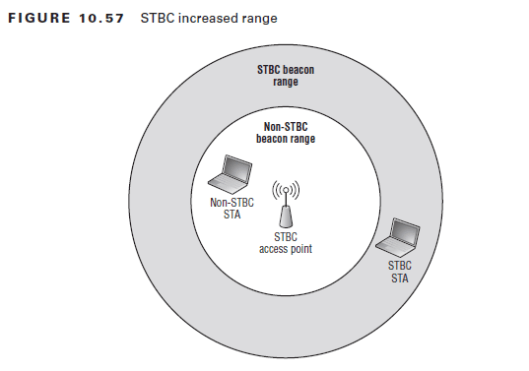 FIGURE 10.57 STBC increased range

STBC beacon range

Non-STBC beacon range

Non-STBC STA

STBC access point

STBC STA